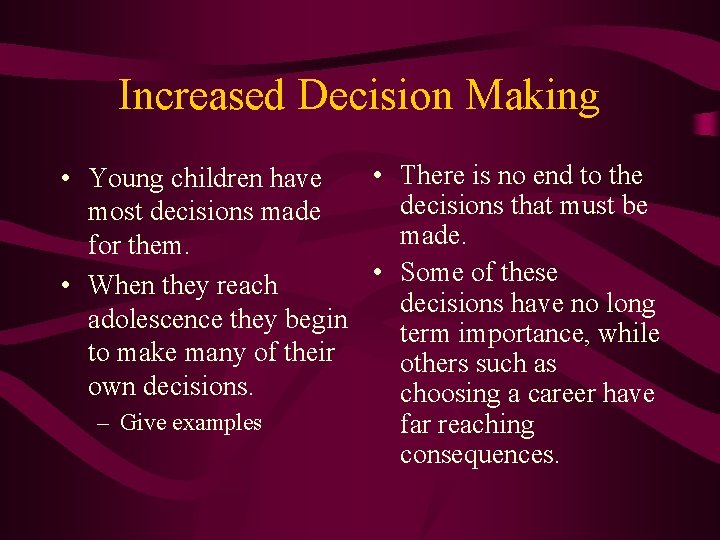 Increased Decision Making

• Young children have most decisions made for them.
• When they reach adolescence they begin to make many of their own decisions.
– Give examples

• There is no end to the decisions that must be made.
• Some of these decisions have no long term importance, while others such as choosing a career have far reaching consequences.